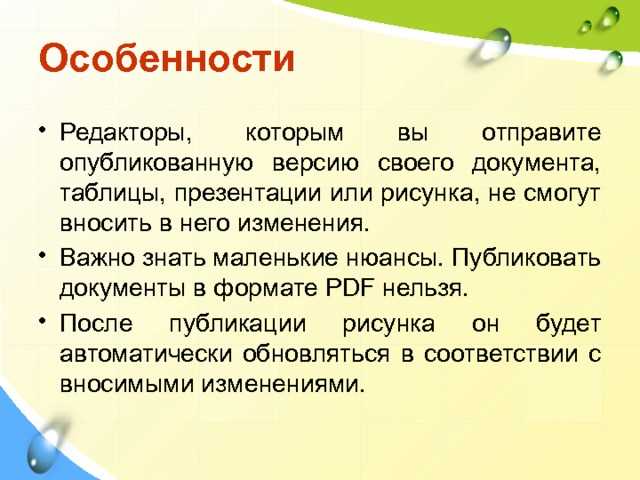 Особенности

• Редакторы, которым вы отправите опубликованную версию своего документа, таблицы, презентации или рисунка, не смогут вносить в него изменения.
• Важно знать маленькие нюансы. Публиковать документы в формате PDF нельзя.
• После публикации рисунка он будет автоматически обновляться в соответствии с вносимыми изменениями.